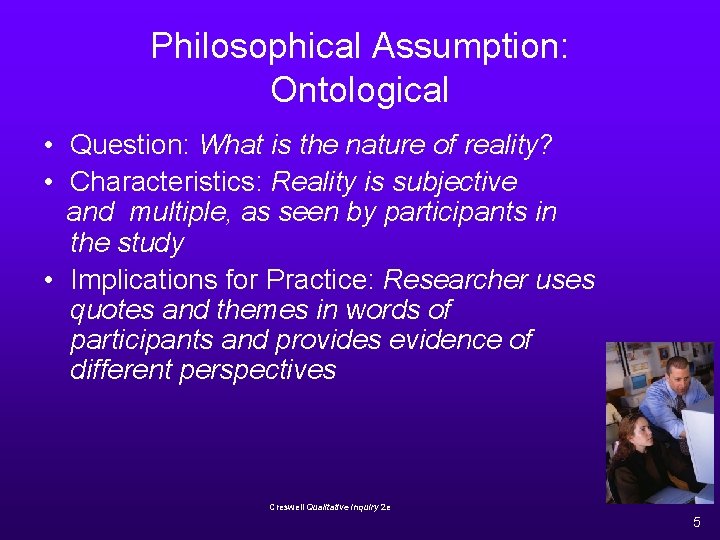 Philosophical Assumption: Ontological

• Question: What is the nature of reality?

• Characteristics: Reality is subjective and multiple, as seen by participants in the study

• Implications for Practice: Researcher uses quotes and themes in words of participants and provides evidence of different perspectives

Creswell Qualitative Inquiry 2e

5